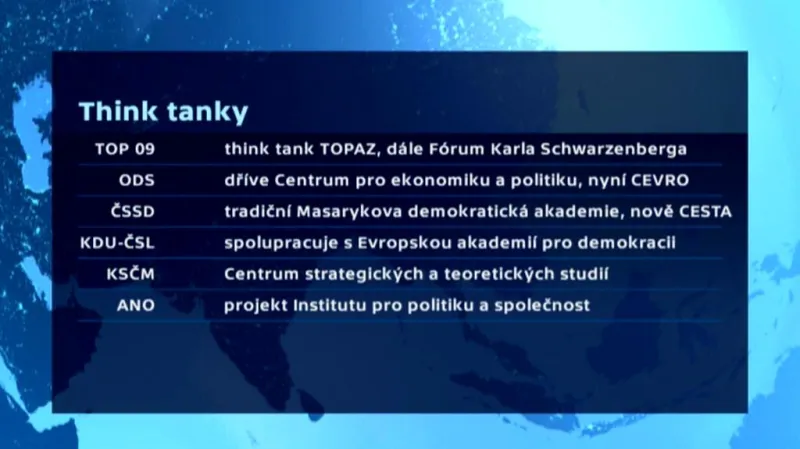 Think tanky

| | |
|---|---|
| TOP 09 | think tank TOPAZ, dále Fórum Karla Schwarzenberga |
| ODS | dříve Centrum pro ekonomiku a politiku, nyní CEVRO |
| ČSSD | tradiční Masarykova demokratická akademie, nově CESTA |
| KDU-ČSL | spolupracuje s Evropskou akademií pro demokracii |
| KSČM | Centrum strategických a teoretických studií |
| ANO | projekt Institutu pro politiku a společnost |